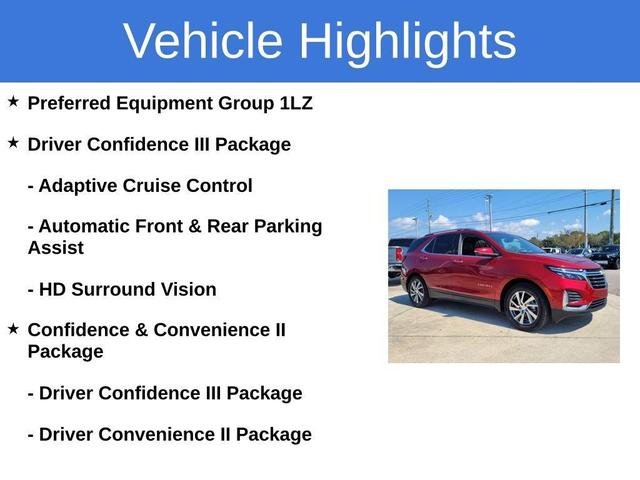 Vehicle Highlights

★ Preferred Equipment Group 1LZ

★ Driver Confidence III Package

- Adaptive Cruise Control

- Automatic Front & Rear Parking Assist

- HD Surround Vision

★ Confidence & Convenience II Package

- Driver Confidence III Package

- Driver Convenience II Package